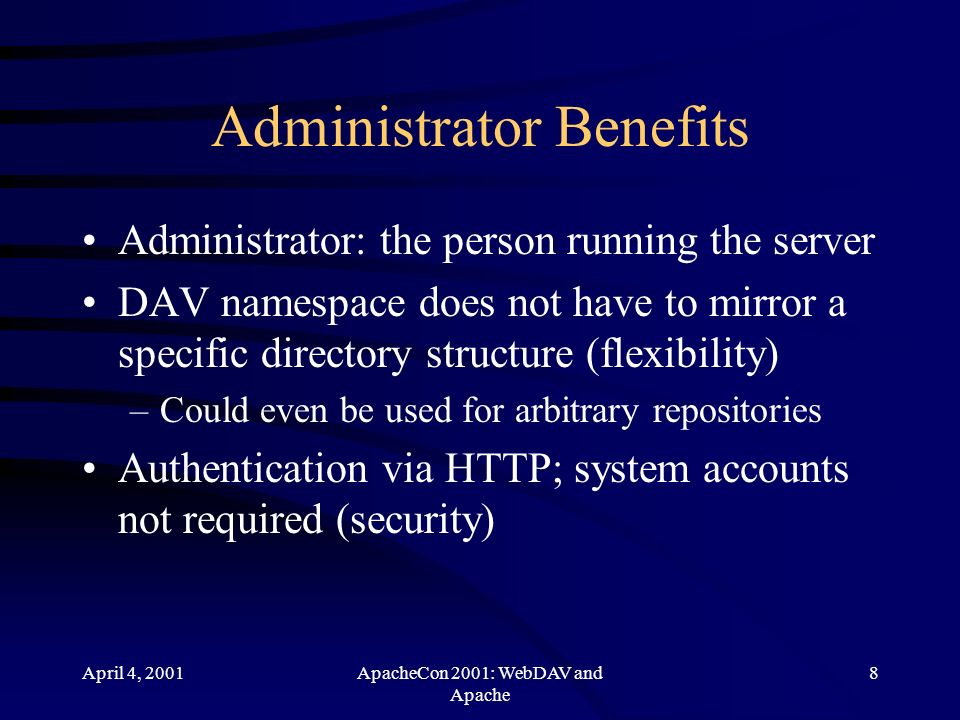 Administrator Benefits

• Administrator: the person running the server

• DAV namespace does not have to mirror a specific directory structure (flexibility)

– Could even be used for arbitrary repositories

• Authentication via HTTP; system accounts not required (security)

April 4, 2001

ApacheCon 2001: WebDAV and Apache

8